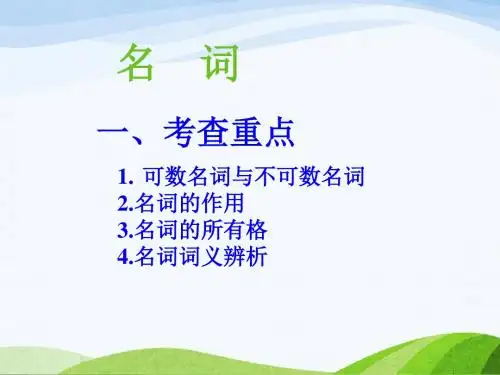 名　词

一、考查重点

1. 可数名词与不可数名词
2.名词的作用
3.名词的所有格
4.名词词义辨析